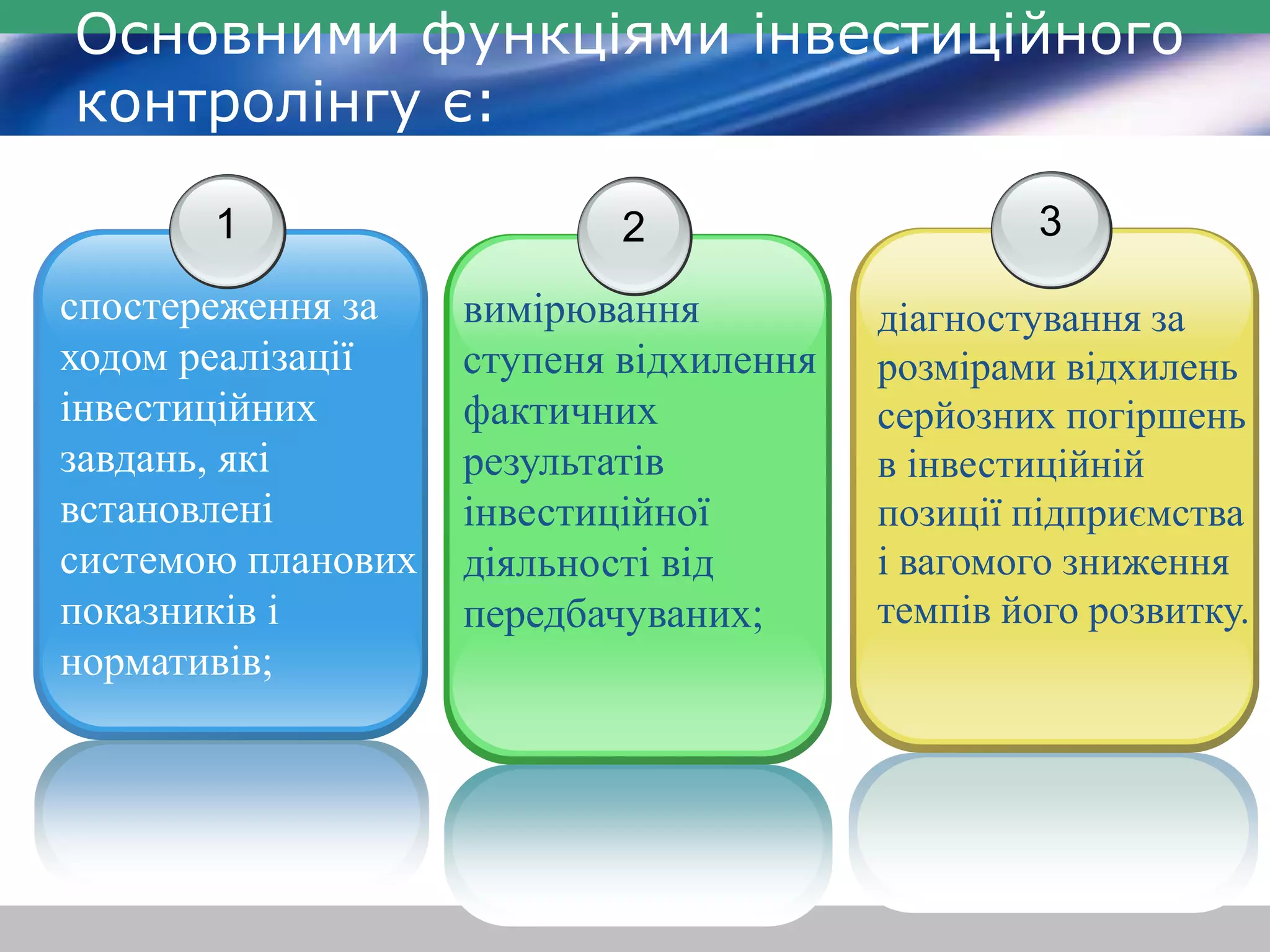 Основними функціями інвестиційного контролінгу є:

1

спостереження за ходом реалізації інвестиційних завдань, які встановлені системою планових показників і нормативів;

2

вимірювання ступеня відхилення фактичних результатів інвестиційної діяльності від передбачуваних;

3

діагностування за розмірами відхилень серйозних погіршень в інвестиційній позиції підприємства і вагомого зниження темпів його розвитку.